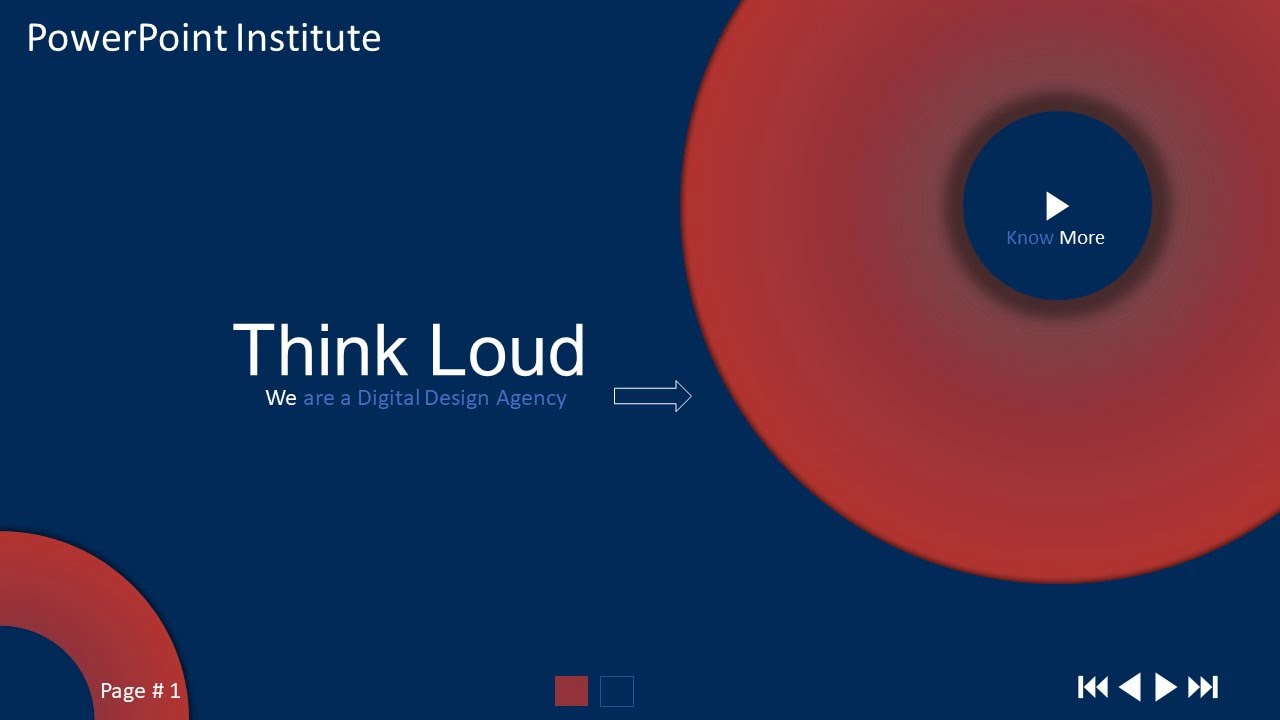 PowerPoint Institute

Know More

Think Loud

We are a Digital Design Agency

Page # 1